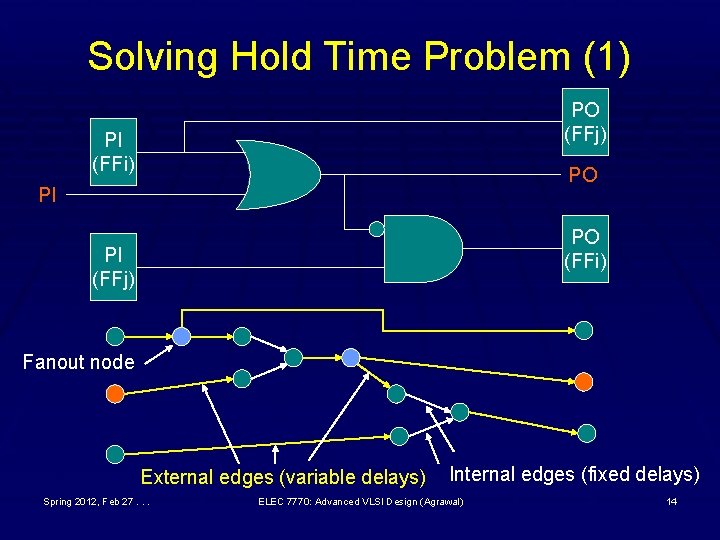 Solving Hold Time Problem (1)

PI (FFi)

PI

PI (FFj)

PO (FFj)

PO

PO (FFi)

Fanout node

External edges (variable delays)

Internal edges (fixed delays)

Spring 2012, Feb 27 . . .

ELEC 7770: Advanced VLSI Design (Agrawal)

14